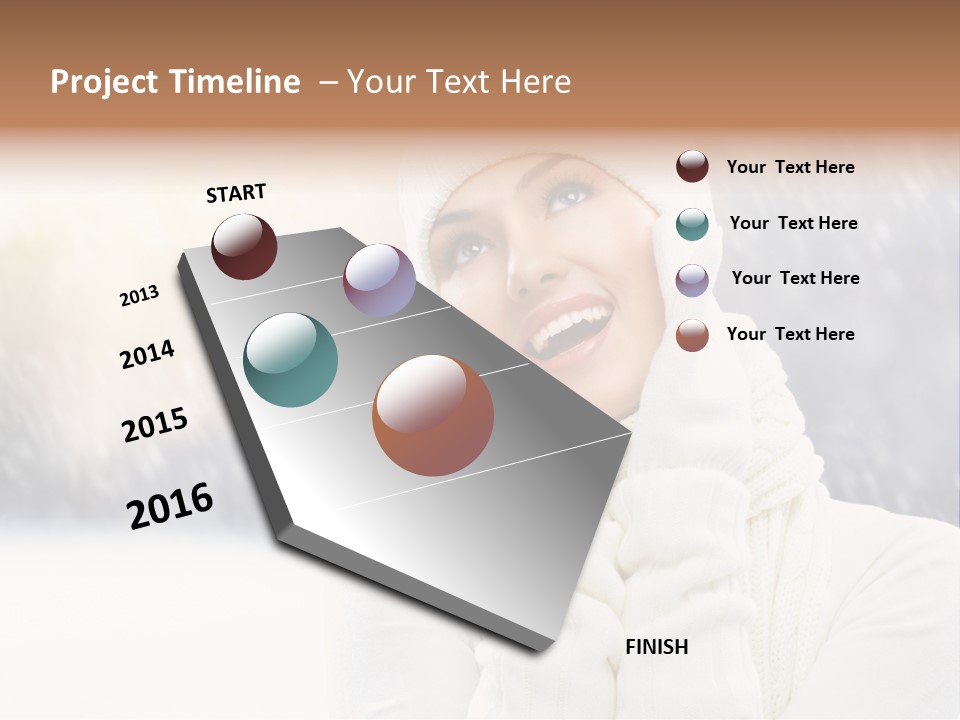 Project Timeline – Your Text Here

START

2013

2014

2015

2016

FINISH

Your Text Here

Your Text Here

Your Text Here

Your Text Here